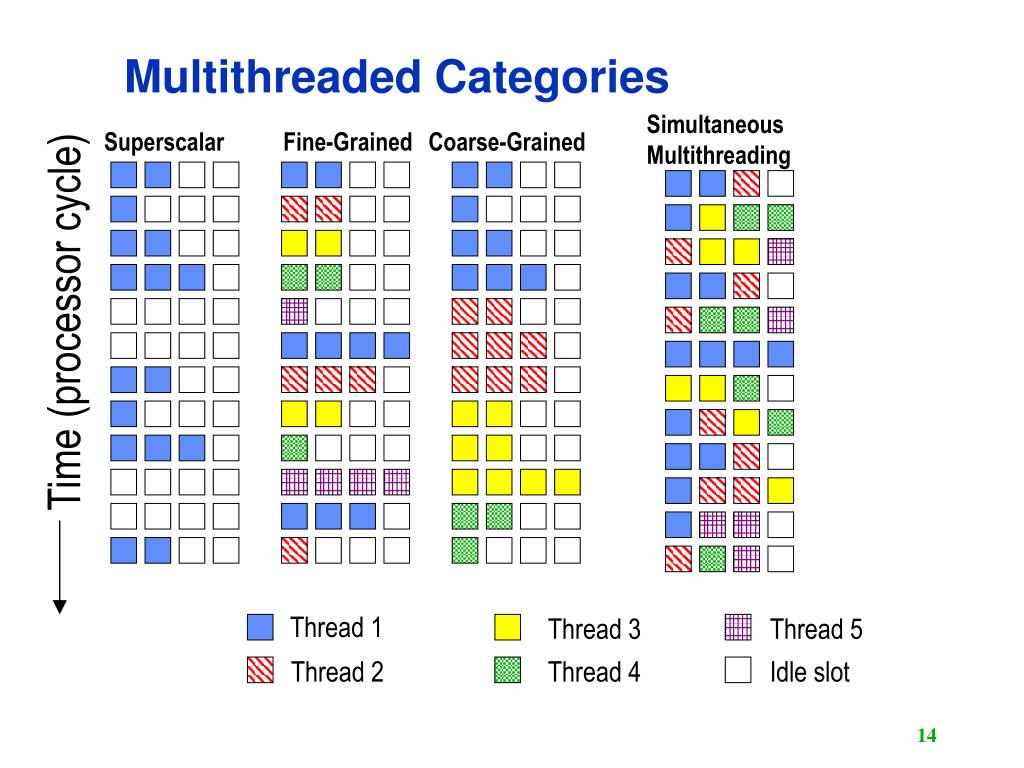 Multithreaded Categories

Time (processor cycle)

Superscalar

Fine-Grained

Coarse-Grained

Simultaneous Multithreading

Thread 1

Thread 2

Thread 3

Thread 4

Thread 5

Idle slot

14